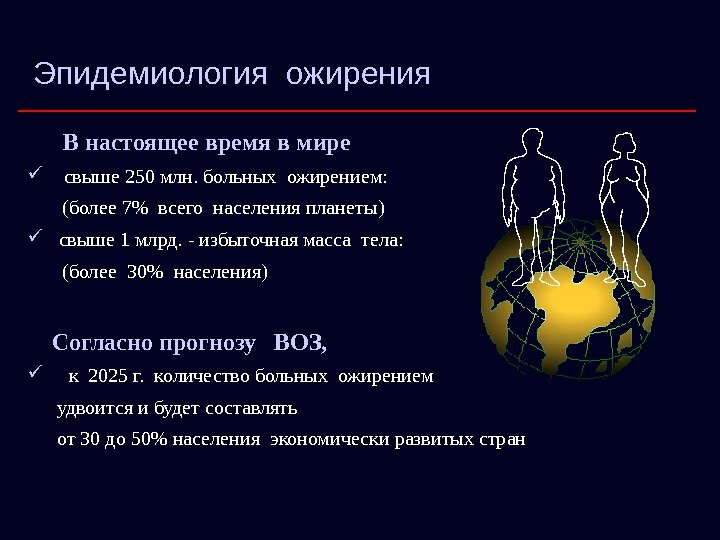 Эпидемиология ожирения

В настоящее время в мире

✓ свыше 250 млн. больных ожирением:
(более 7% всего населения планеты)

✓ свыше 1 млрд. - избыточная масса тела:
(более 30% населения)

Согласно прогнозу ВОЗ,

✓ к 2025 г. количество больных ожирением удвоится и будет составлять от 30 до 50% населения экономически развитых стран